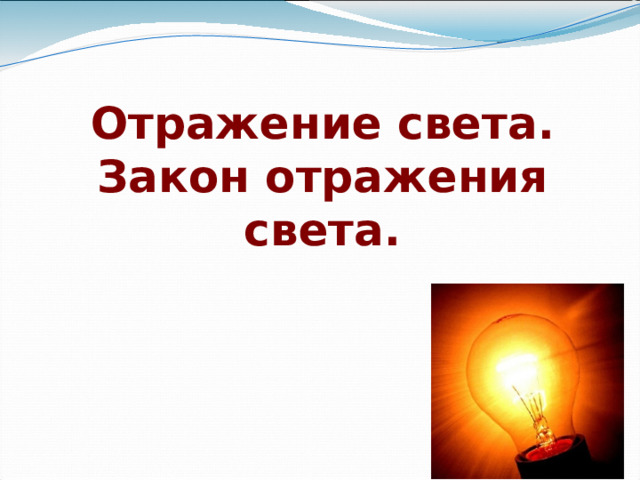 Отражение света. Закон отражения света.